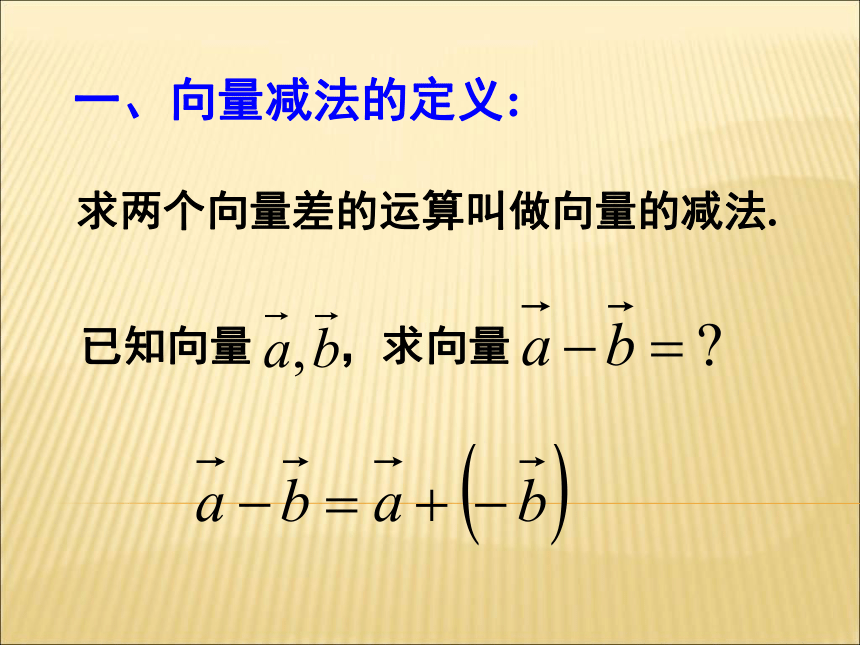 一、向量减法的定义:

求两个向量差的运算叫做向量的减法.

已知向量 $\vec{a},\vec{b}$, 求向量 $\vec{a}-\vec{b}=?$

$\vec{a}-\vec{b}=\vec{a}+\left(-\vec{b}\right)$